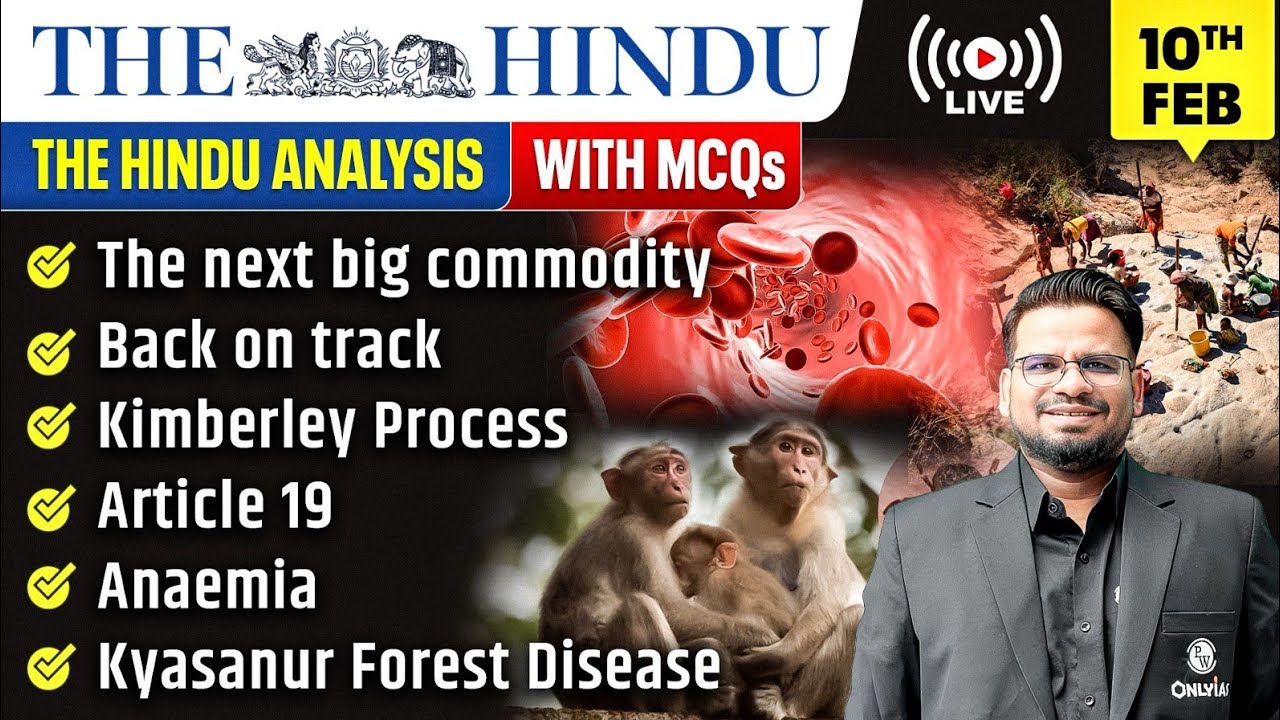 THE HINDU

LIVE

10TH FEB

THE HINDU ANALYSIS WITH MCQs

The next big commodity
Back on track
Kimberley Process
Article 19
Anaemia
Kyasanur Forest Disease

PW
ONLYIAS